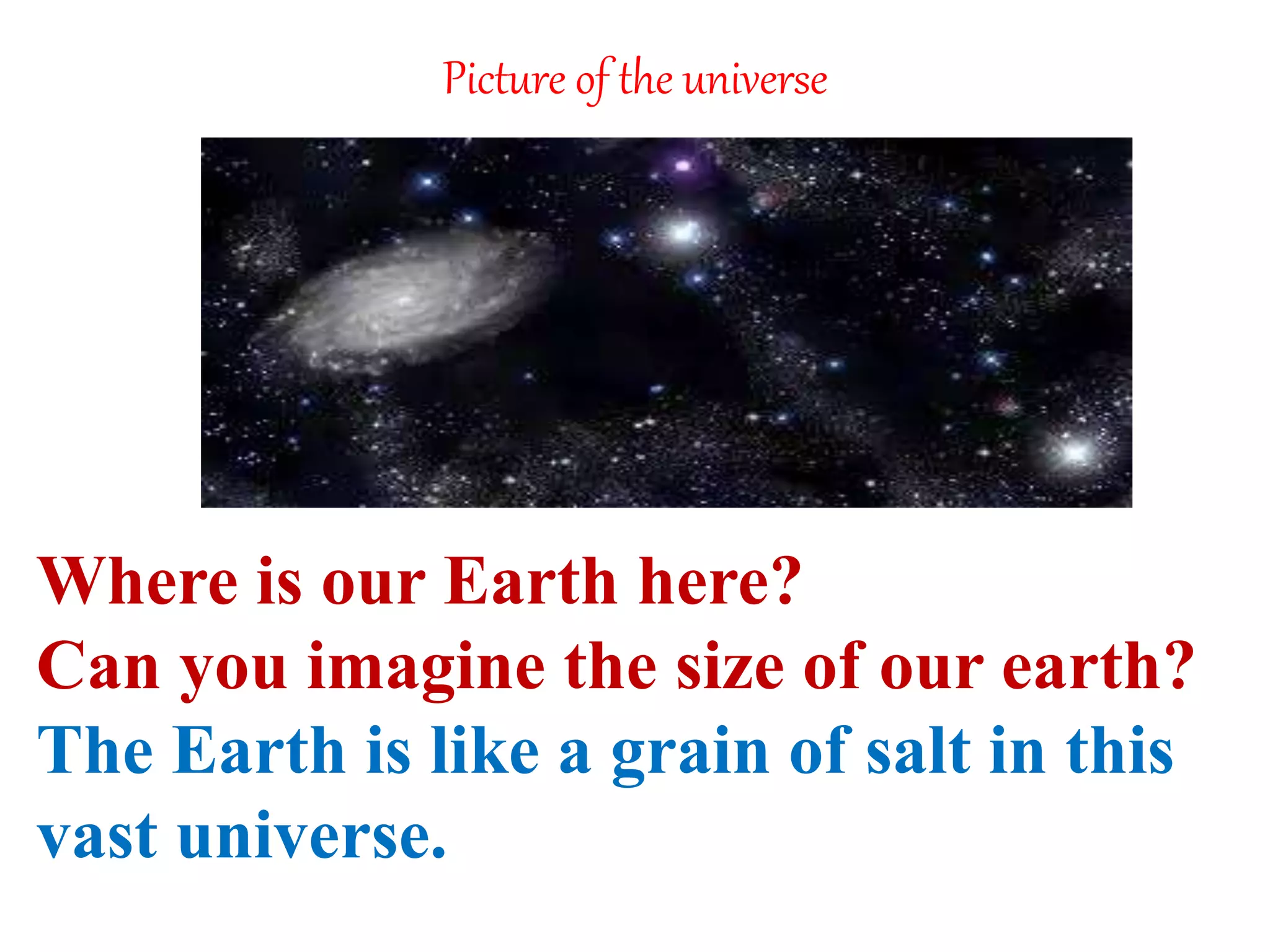 Picture of the universe

Where is our Earth here?
Can you imagine the size of our earth?
The Earth is like a grain of salt in this vast universe.